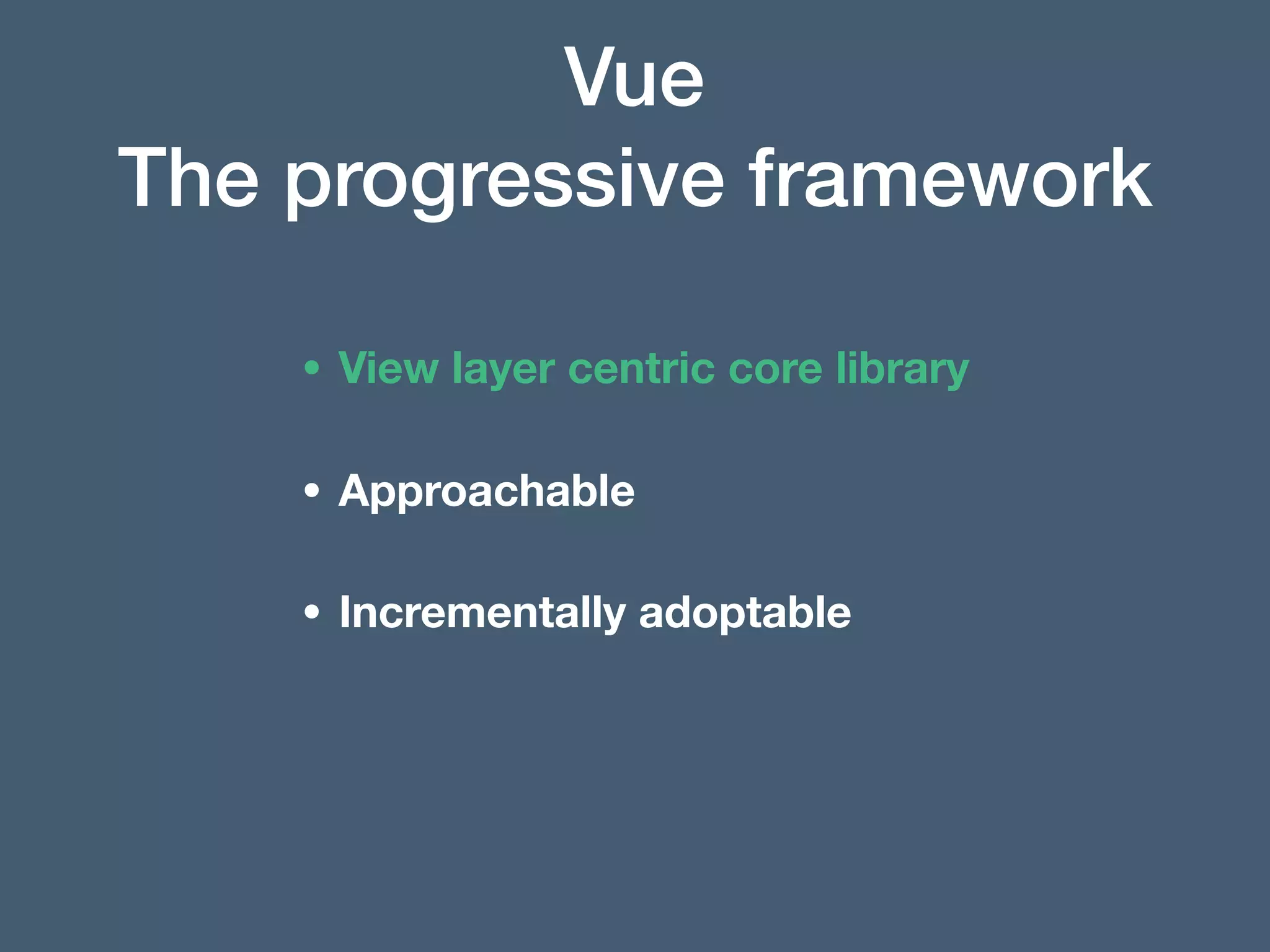 Vue
The progressive framework

• View layer centric core library

• Approachable

• Incrementally adoptable